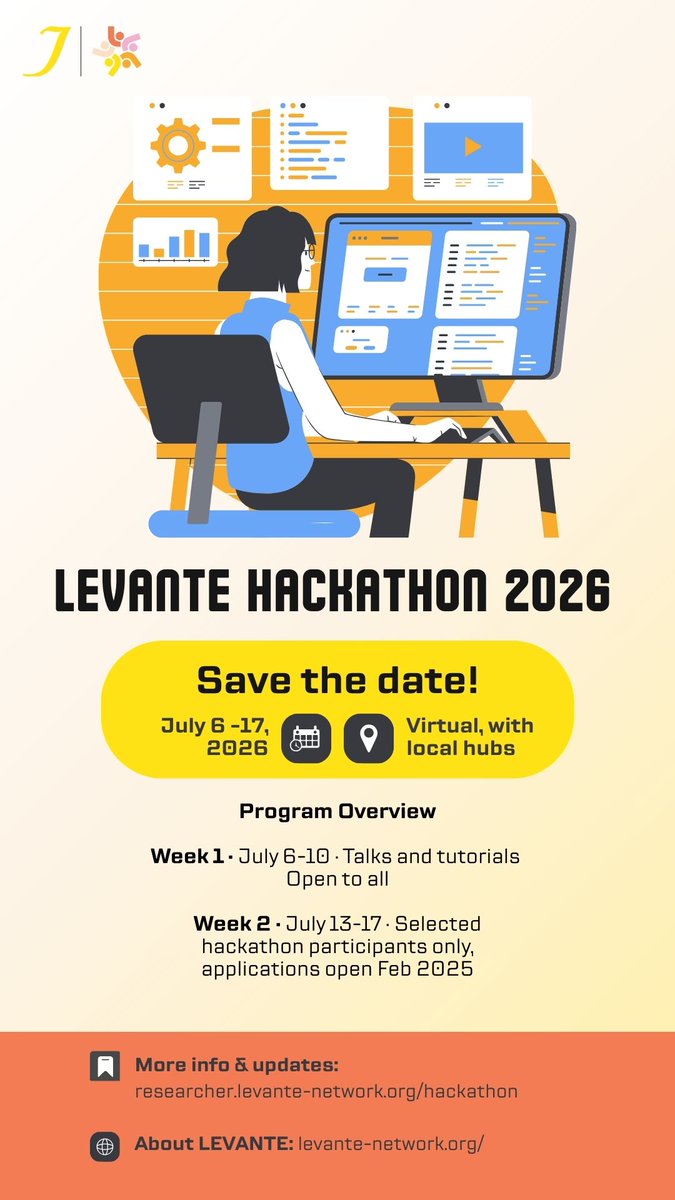 J

LEVANTE HACKATHON 2026

Save the date!

July 6 -17, 2026

Virtual, with local hubs

Program Overview

Week 1 · July 6-10 · Talks and tutorials Open to all

Week 2 · July 13-17 · Selected hackathon participants only, applications open Feb 2025

More info & updates: researcher.levante-network.org/hackathon

About LEVANTE: levante-network.org/